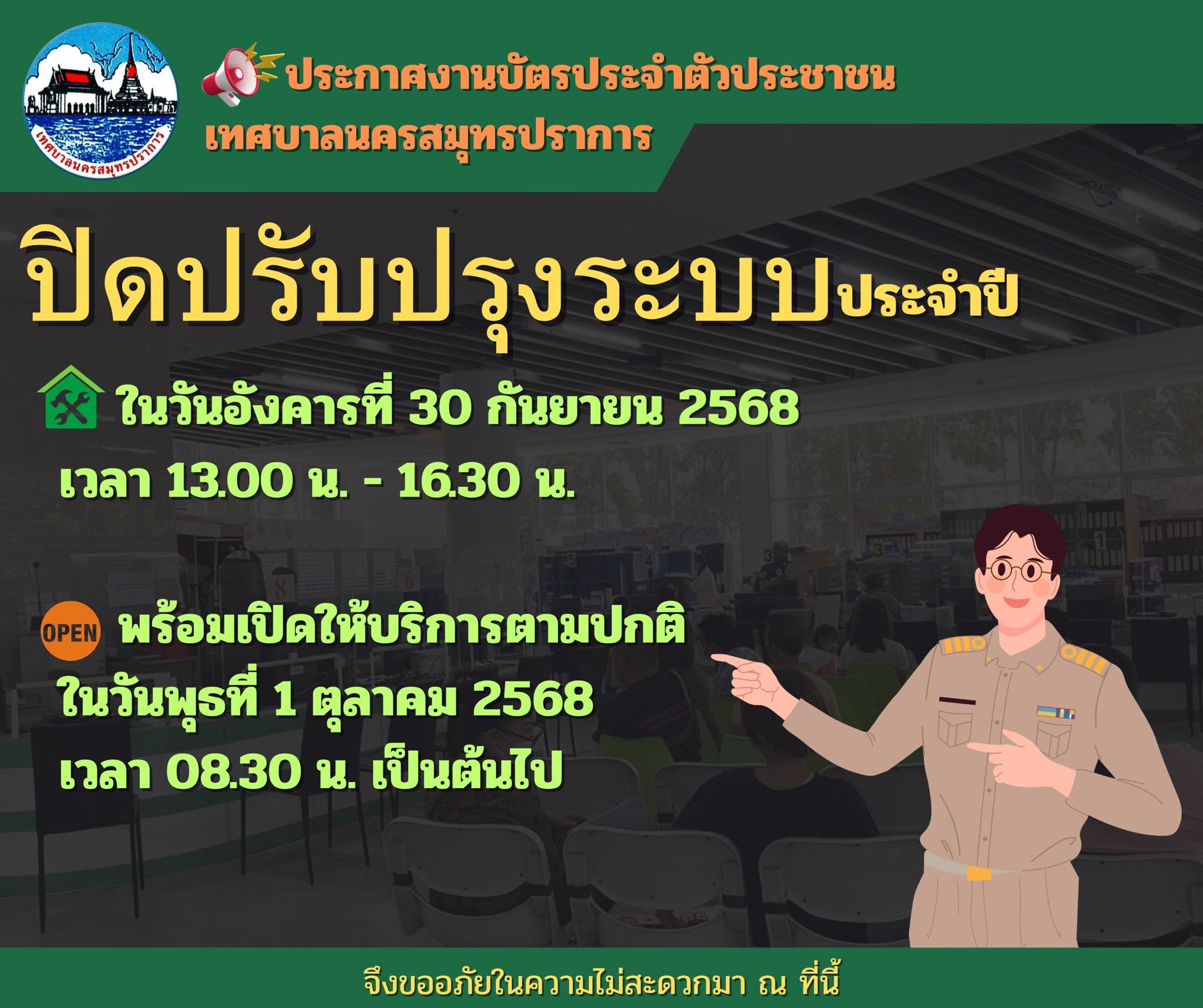 เทศบาลนครสมุทรปราการ

ประกาศงานบัตรประจำตัวประชาชน
เทศบาลนครสมุทรปราการ

ปิดปรับปรุงระบบประจำปี

ในวันอังคารที่ 30 กันยายน 2568
เวลา 13.00 น. - 16.30 น.

OPEN พร้อมเปิดให้บริการตามปกติ
ในวันพุธที่ 1 ตุลาคม 2568
เวลา 08.30 น. เป็นต้นไป

จึงขออภัยในความไม่สะดวกมา ณ ที่นี้